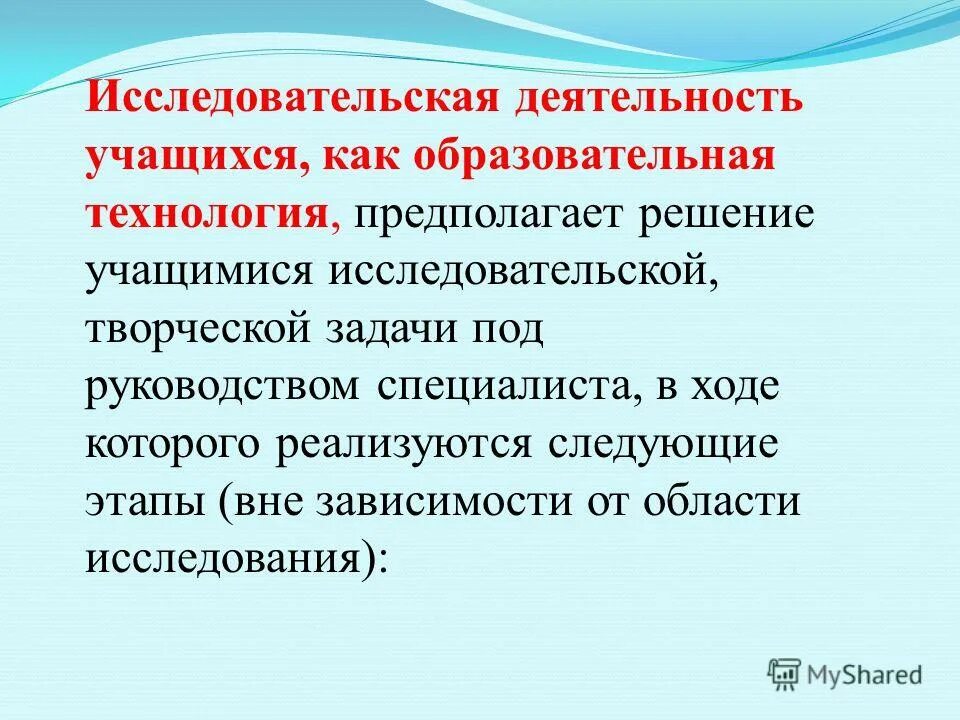 Исследовательская деятельность учащихся, как образовательная технология, предполагает решение учащимися исследовательской, творческой задачи под руководством специалиста, в ходе которого реализуются следующие этапы (вне зависимости от области исследования):

MyShared